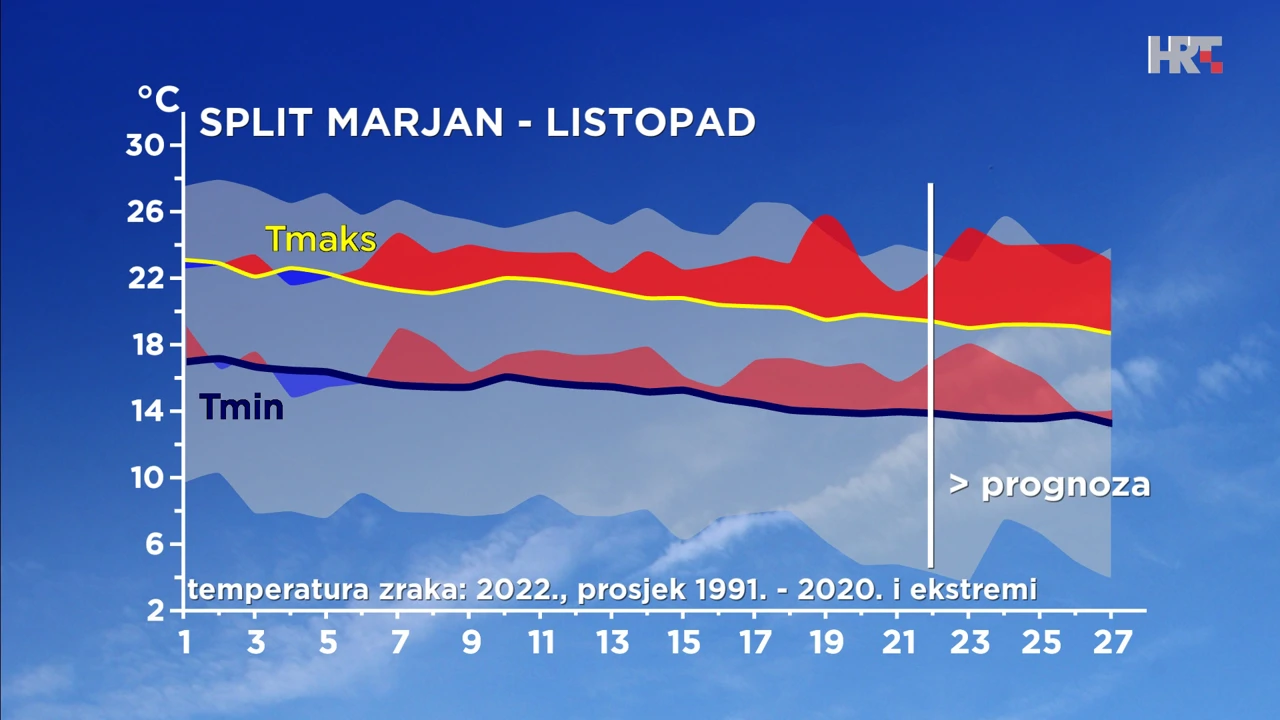 HRT

°C

SPLIT MARJAN - LISTOPAD

30
26
22
18
14
10
6
2

Tmaks

Tmin

> prognoza

temperatura zraka: 2022., prosjek 1991. - 2020. i ekstremi

1 3 5 7 9 11 13 15 17 19 21 23 25 27